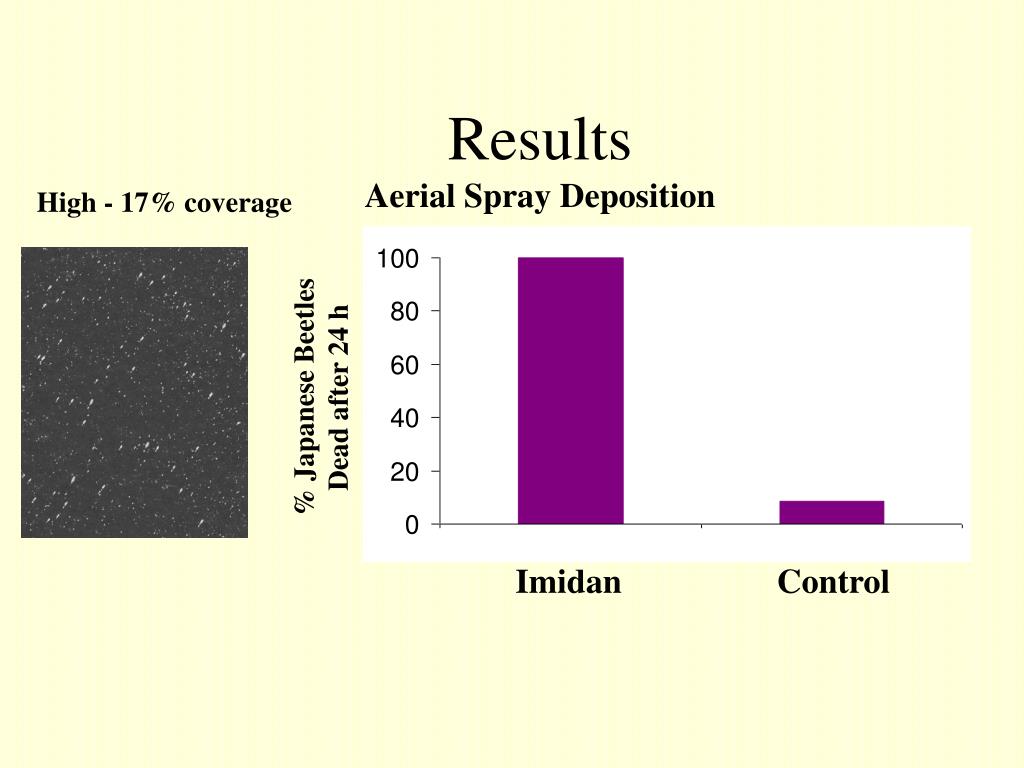 Results

High - 17% coverage

Aerial Spray Deposition

% Japanese Beetles Dead after 24 h

100
80
60
40
20
0

Imidan

Control